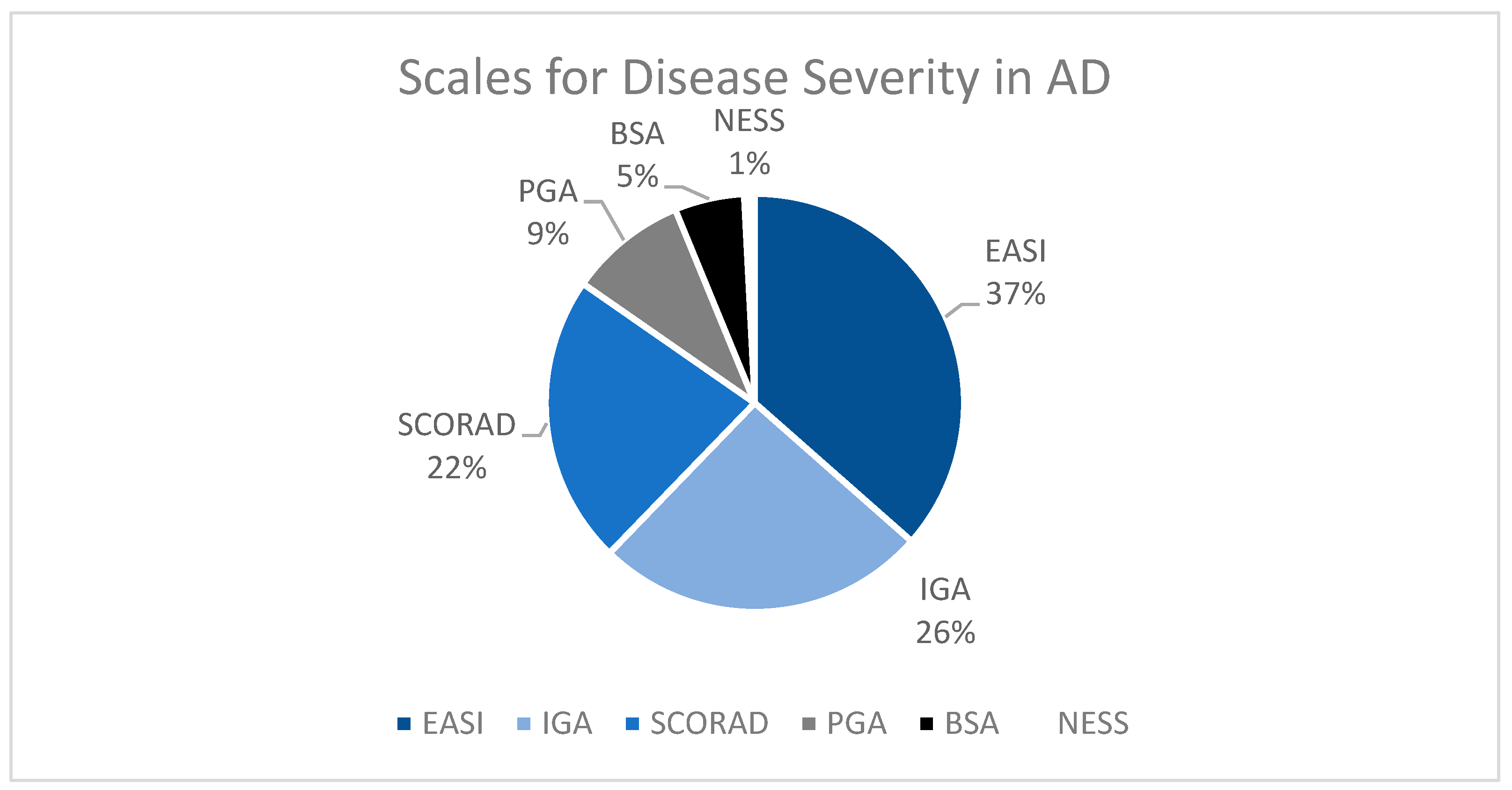 Scales for Disease Severity in AD

NESS
1%

BSA
5%

PGA
9%

EASI
37%

SCORAD
22%

IGA
26%

EASI IGA SCORAD PGA BSA NESS